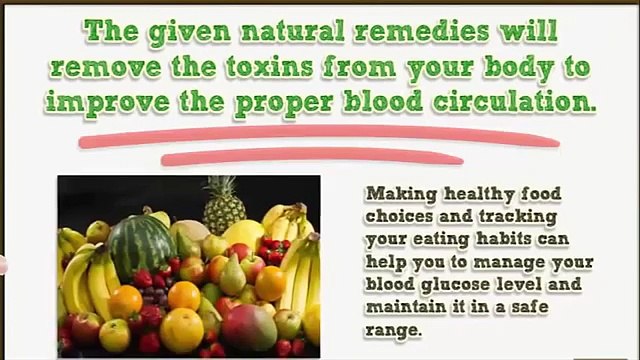 The given natural remedies will remove the toxins from your body to improve the proper blood circulation.

Making healthy food choices and tracking your eating habits can help you to manage your blood glucose level and maintain it in a safe range.